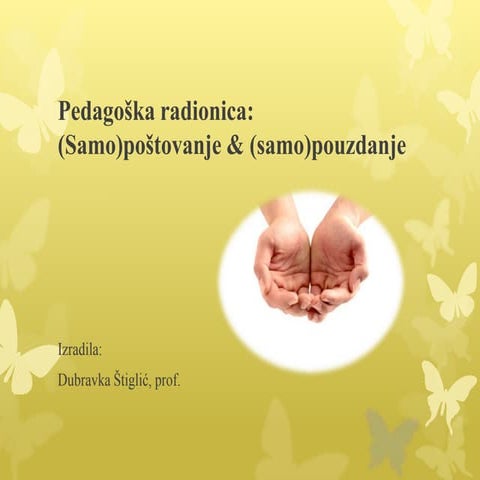 Pedagoška radionica:
(Samo)poštovanje & (samo)pouzdanje

Izradila:

Dubravka Štiglić, prof.